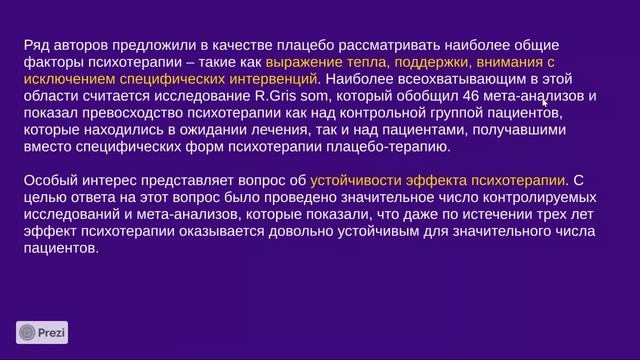 Ряд авторов предложили в качестве плацебо рассматривать наиболее общие факторы психотерапии – такие как выражение тепла, поддержки, внимания с исключением специфических интервенций. Наиболее всеохватывающим в этой области считается исследование R.Gris som, который обобщил 46 мета-анализов и показал превосходство психотерапии как над контрольной группой пациентов, которые находились в ожидании лечения, так и над пациентами, получавшими вместо специфических форм психотерапии плацебо-терапию.

Особый интерес представляет вопрос об устойчивости эффекта психотерапии. С целью ответа на этот вопрос было проведено значительное число контролируемых исследований и мета-анализов, которые показали, что даже по истечении трех лет эффект психотерапии оказывается довольно устойчивым для значительного числа пациентов.

Prezi